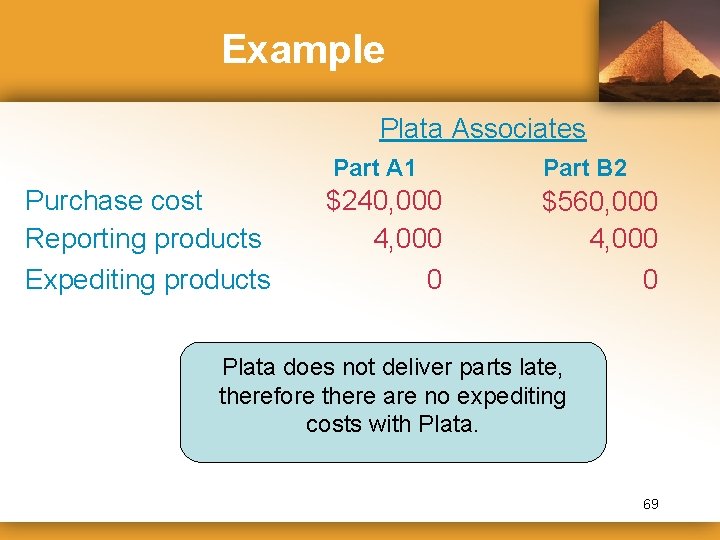 Example

Plata Associates

| | Part A1 | Part B2 |
|---|---|---|
| Purchase cost | \$240,000 | \$560,000 |
| Reporting products | 4,000 | 4,000 |
| Expediting products | 0 | 0 |

Plata does not deliver parts late, therefore there are no expediting costs with Plata.

69